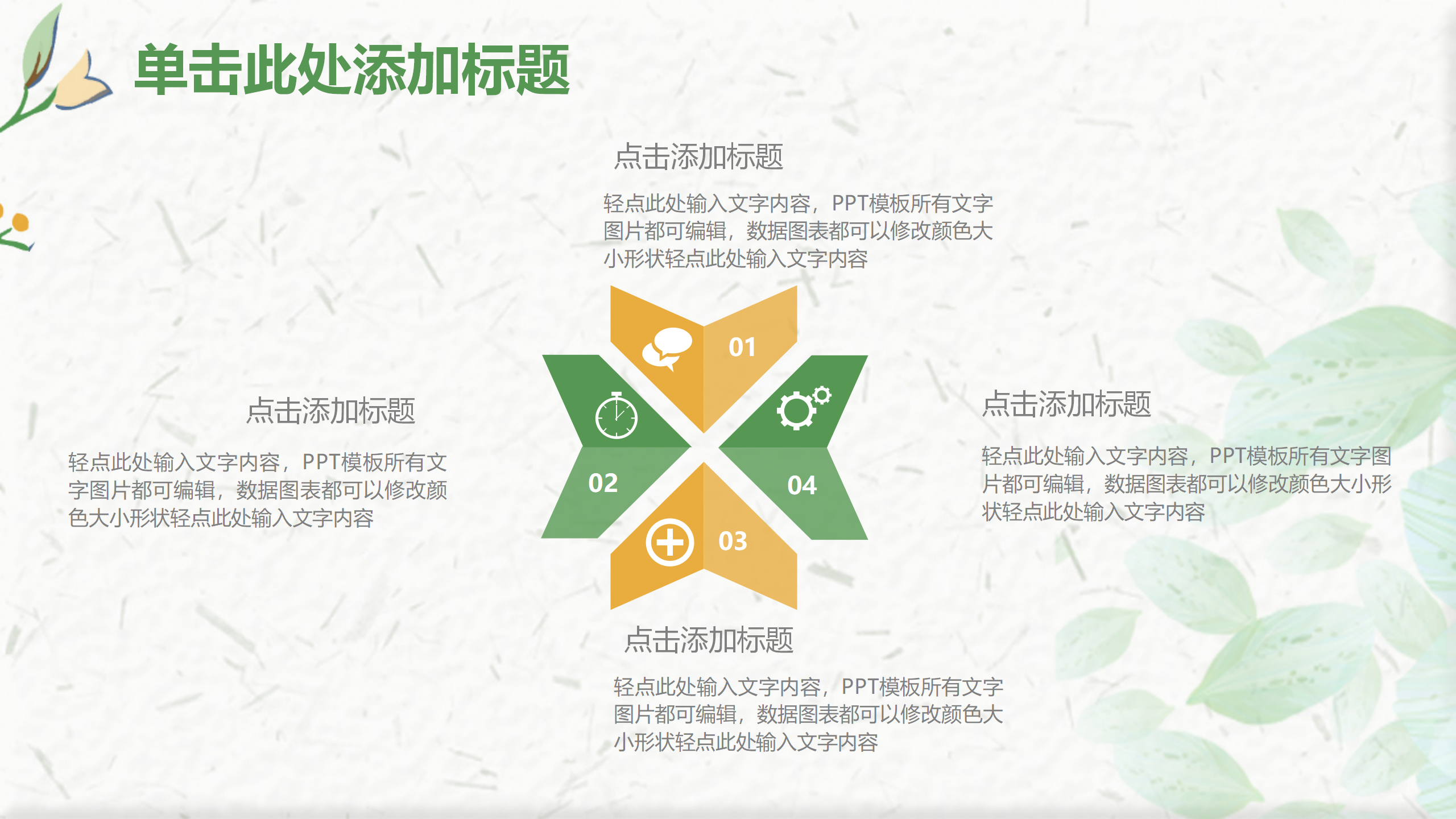 单击此处添加标题

点击添加标题

轻点此处输入文字内容，PPT模板所有文字图片都可编辑，数据图表都可以修改颜色大小形状轻点此处输入文字内容

01

点击添加标题

轻点此处输入文字内容，PPT模板所有文字图片都可编辑，数据图表都可以修改颜色大小形状轻点此处输入文字内容

02

04

点击添加标题

轻点此处输入文字内容，PPT模板所有文字图片都可编辑，数据图表都可以修改颜色大小形状轻点此处输入文字内容

03

点击添加标题

轻点此处输入文字内容，PPT模板所有文字图片都可编辑，数据图表都可以修改颜色大小形状轻点此处输入文字内容